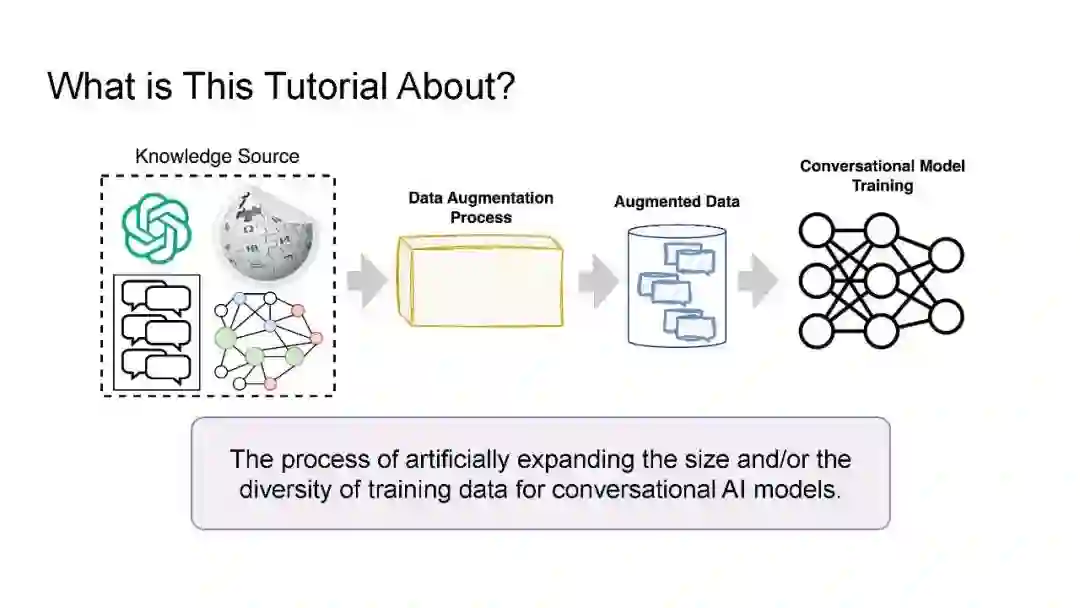 What is This Tutorial About?

Knowledge Source

Data Augmentation Process

Augmented Data

Conversational Model Training

The process of artificially expanding the size and/or the diversity of training data for conversational AI models.